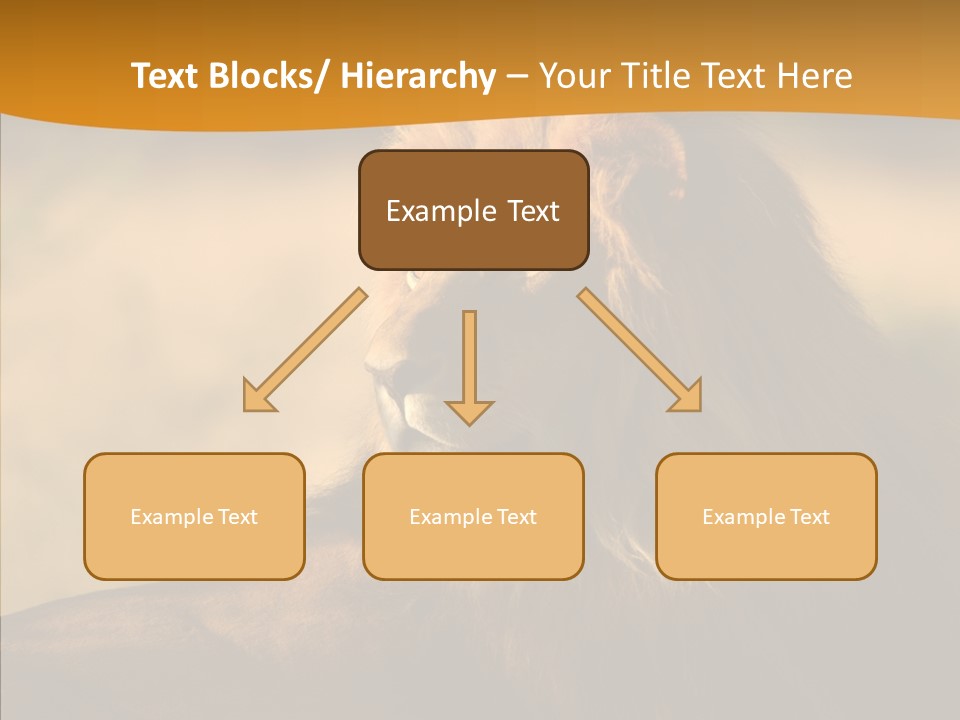 Text Blocks/ Hierarchy – Your Title Text Here

Example Text

Example Text

Example Text

Example Text